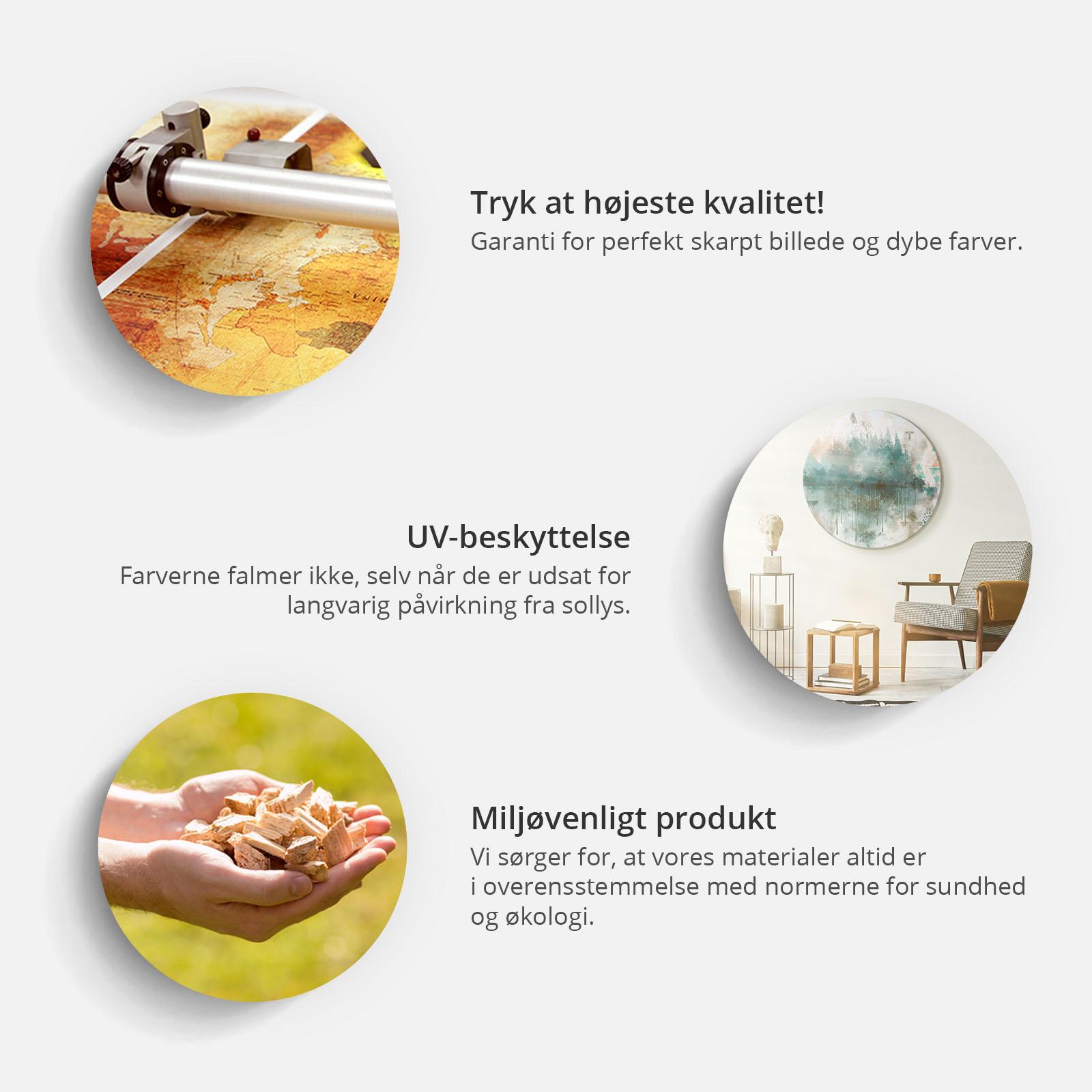 Tryk at højeste kvalitet!
Garanti for perfekt skarpt billede og dybe farver.

UV-beskyttelse
Farverne falmer ikke, selv når de er udsat for langvarig påvirkning fra sollys.

Miljøvenligt produkt
Vi sørger for, at vores materialer altid er i overensstemmelse med normerne for sundhed og økologi.